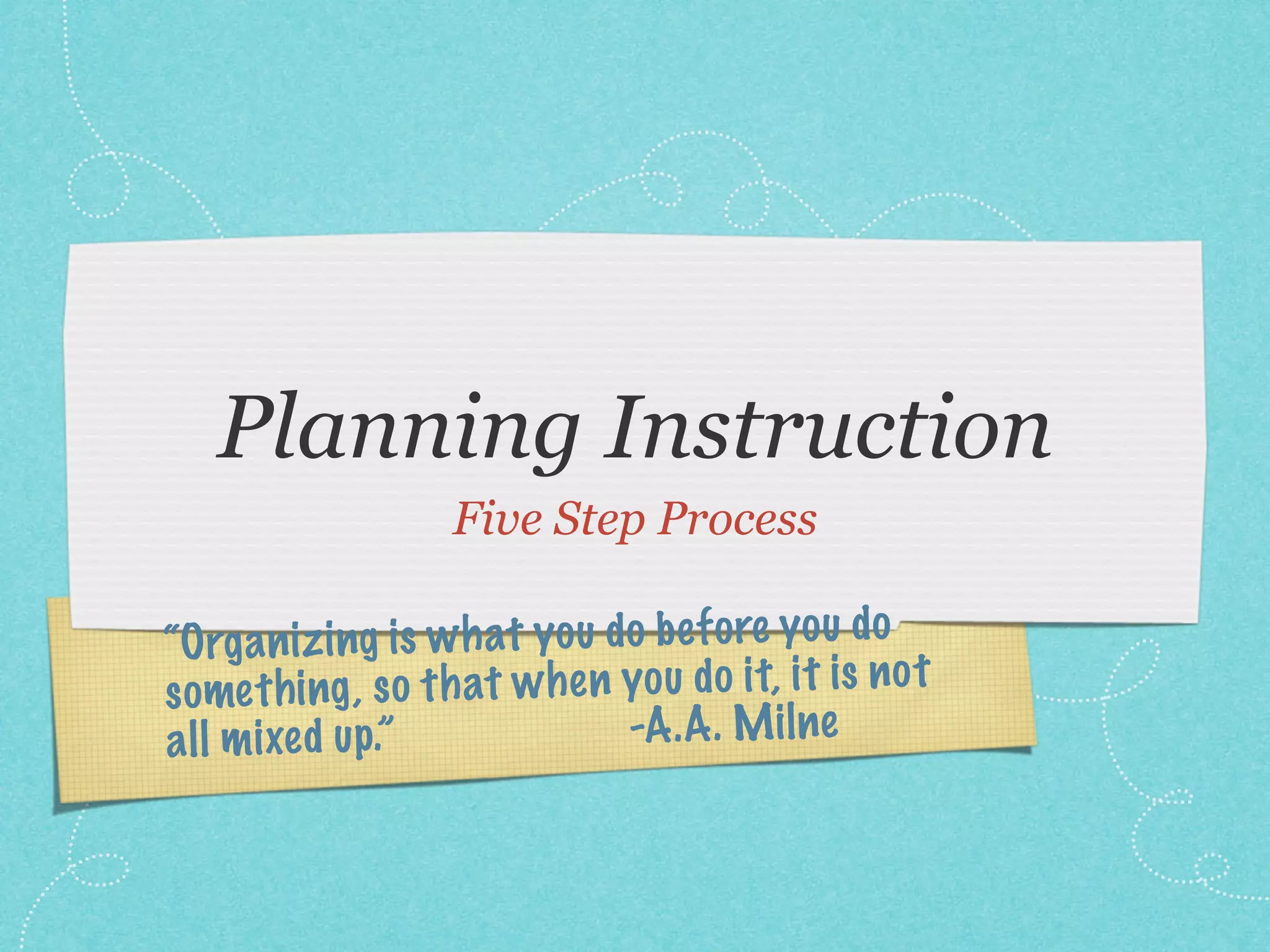 Planning Instruction

Five Step Process

“Organizing is what you do before you do something, so that when you do it, it is not all mixed up.” -A.A. Milne